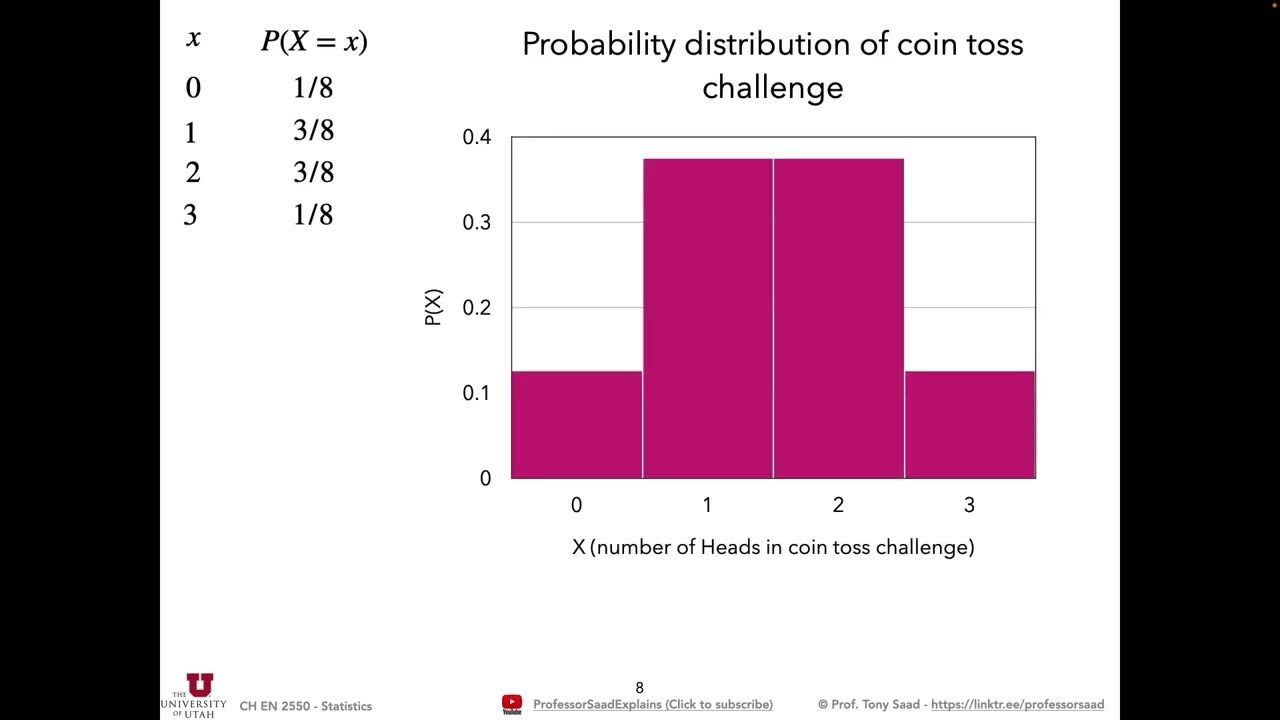 | $x$ | $P(X = x)$ |
|---|---|
| 0 | 1/8 |
| 1 | 3/8 |
| 2 | 3/8 |
| 3 | 1/8 |

Probability distribution of coin toss challenge

0.4
0.3
0.2
0.1
0

P(X)

0 1 2 3

X (number of Heads in coin toss challenge)

THE UNIVERSITY OF UTAH CH EN 2550 - Statistics

8

YouTube ProfessorSaadExplains (Click to subscribe)

© Prof. Tony Saad - https://linktr.ee/professorsaad